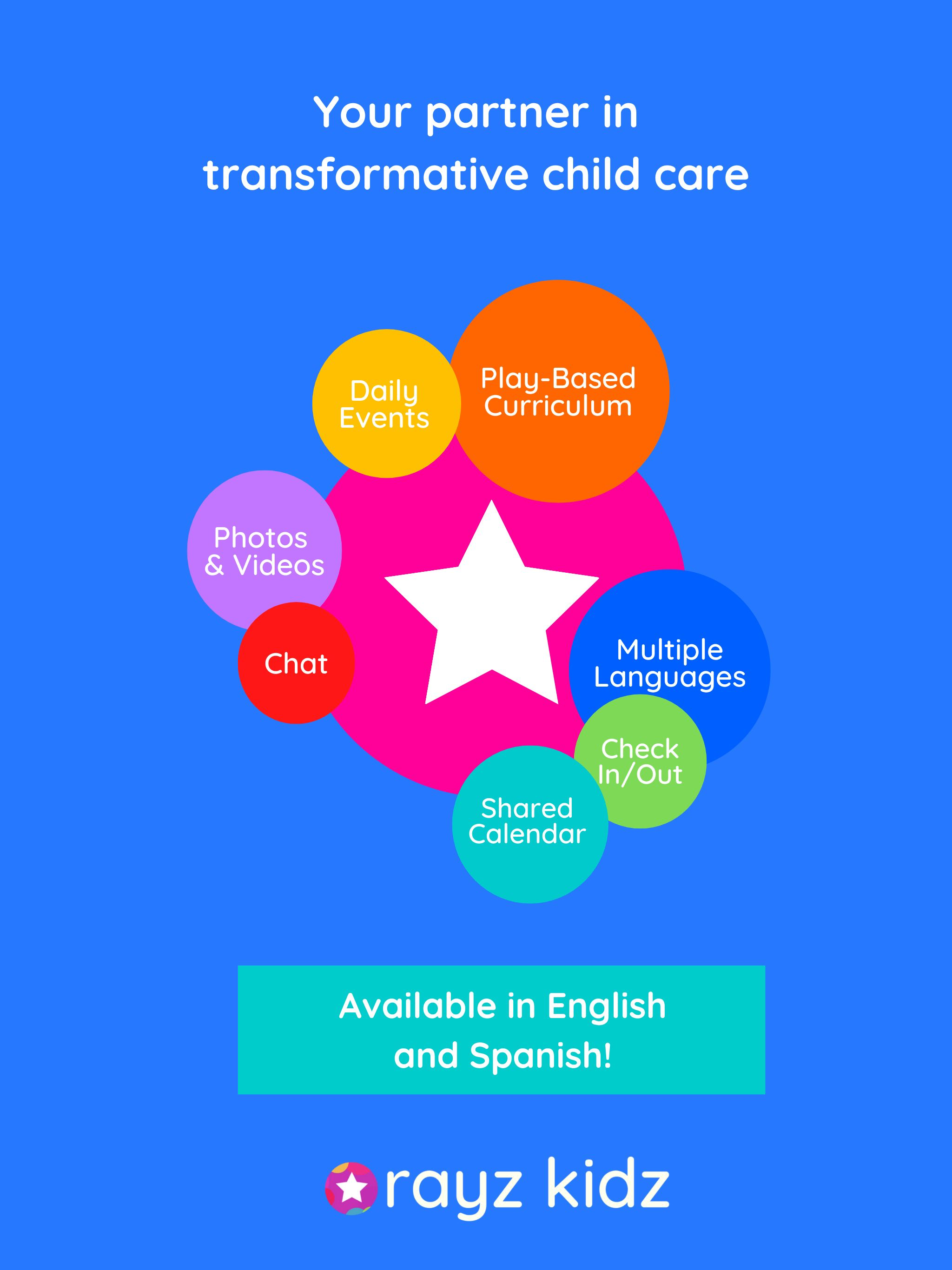 Your partner in transformative child care

Daily Events

Play-Based Curriculum

Photos & Videos

Chat

Multiple Languages

Check In/Out

Shared Calendar

Available in English and Spanish!

rayz kidz